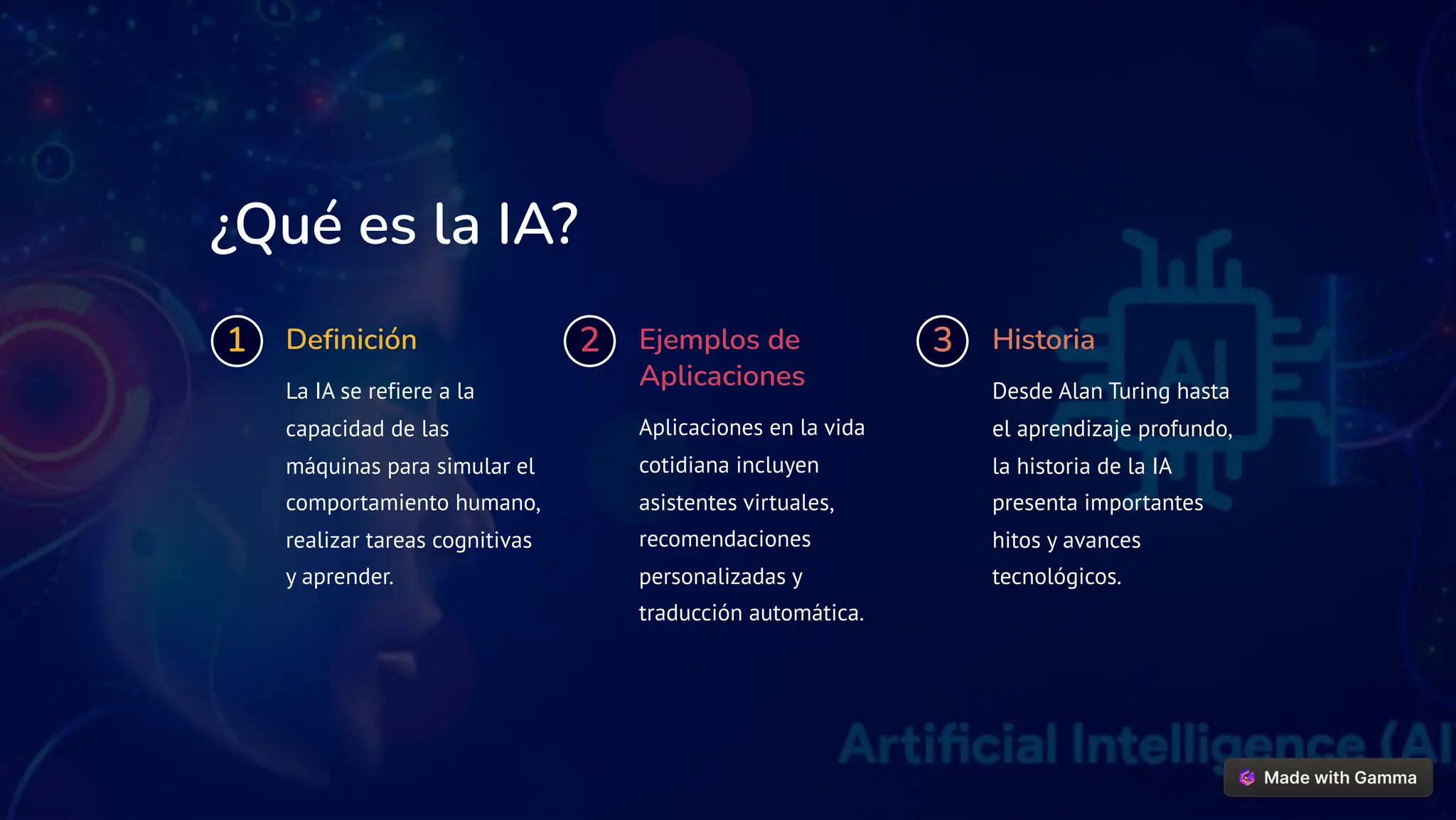 ¿Qué es la IA?

1 Definición

La IA se refiere a la capacidad de las máquinas para simular el comportamiento humano, realizar tareas cognitivas y aprender.

2 Ejemplos de Aplicaciones

Aplicaciones en la vida cotidiana incluyen asistentes virtuales, recomendaciones personalizadas y traducción automática.

3 Historia

Desde Alan Turing hasta el aprendizaje profundo, la historia de la IA presenta importantes hitos y avances tecnológicos.

AI

Artificial Intelligence (AI

Made with Gamma